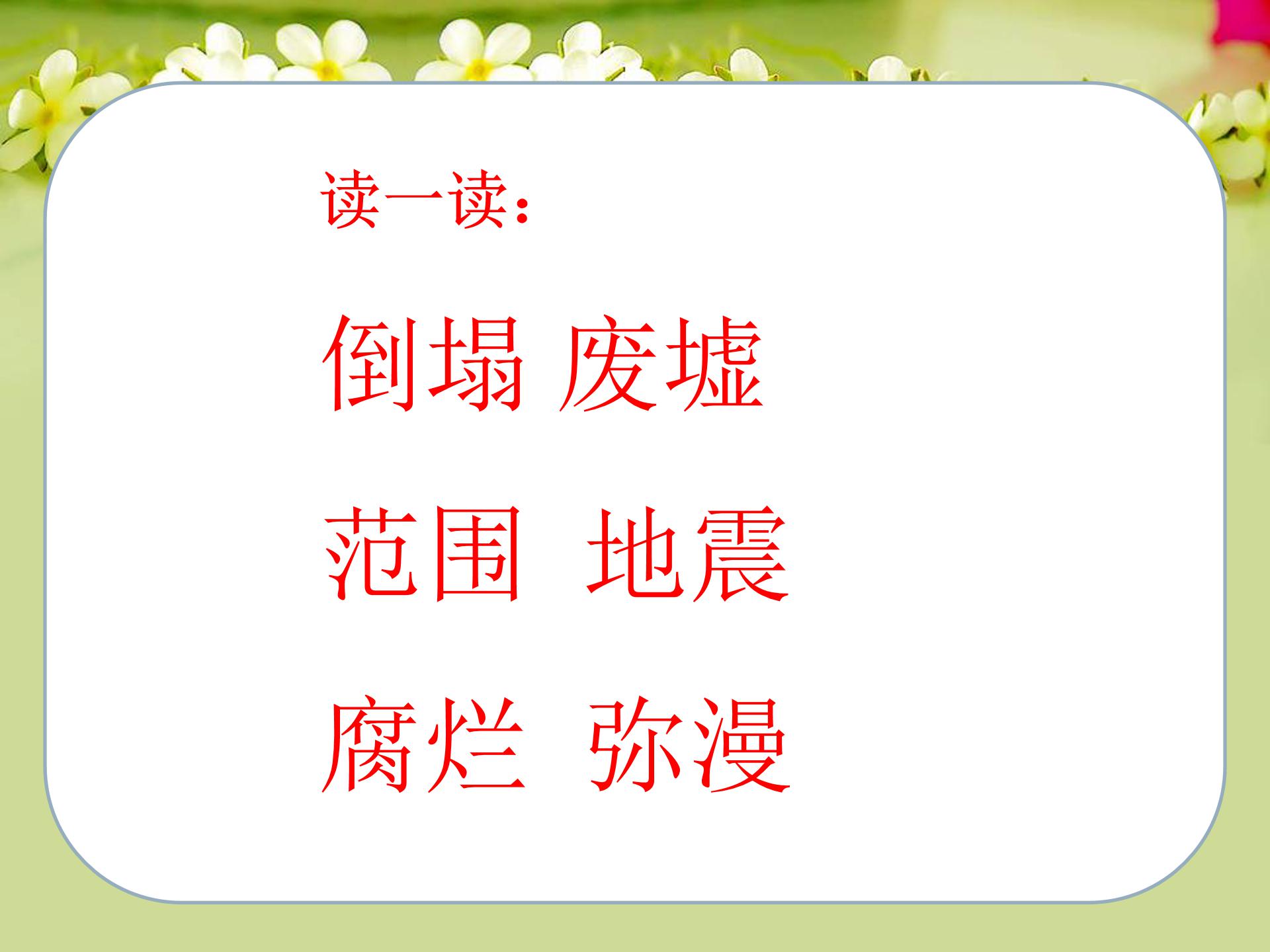 读一读：

倒塌 废墟

范围 地震

腐烂 弥漫